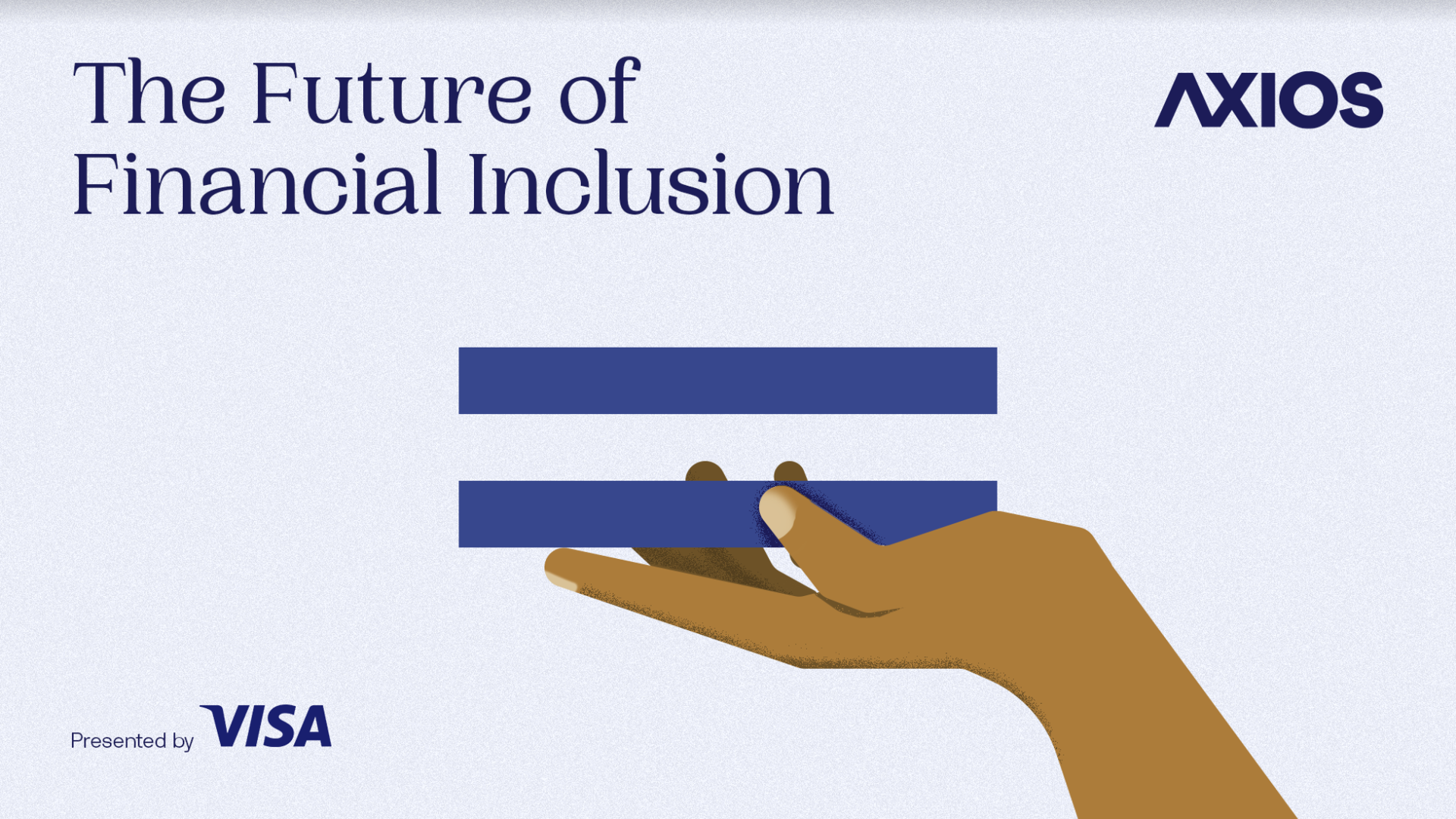 The Future of Financial Inclusion

AXIOS

Presented by VISA